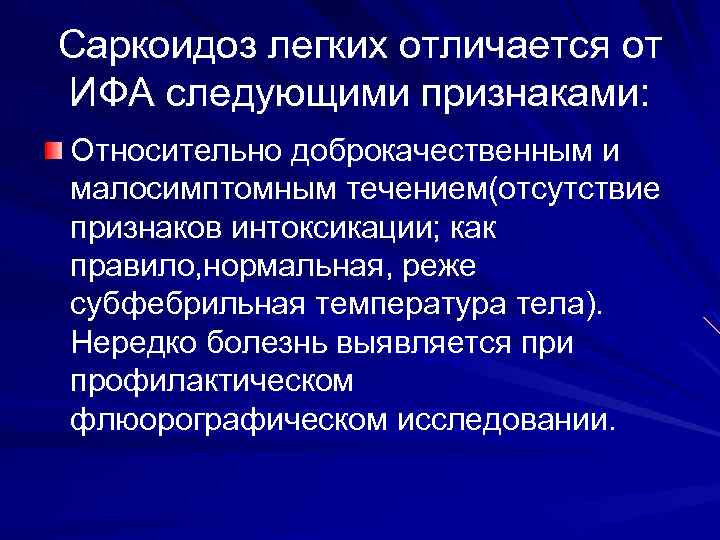 Саркоидоз легких отличается от ИФА следующими признаками:

Относительно доброкачественным и малосимптомным течением(отсутствие признаков интоксикации; как правило,нормальная, реже субфебрильная температура тела). Нередко болезнь выявляется при профилактическом флюорографическом исследовании.